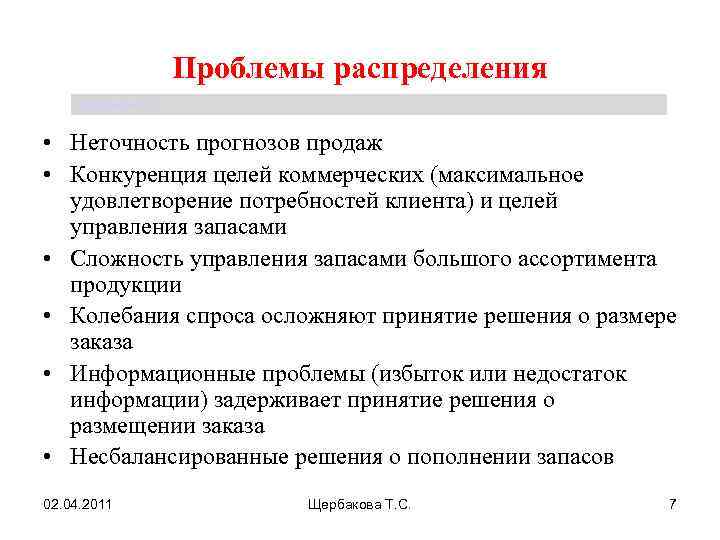 Проблемы распределения

• Неточность прогнозов продаж
• Конкуренция целей коммерческих (максимальное удовлетворение потребностей клиента) и целей управления запасами
• Сложность управления запасами большого ассортимента продукции
• Колебания спроса осложняют принятие решения о размере заказа
• Информационные проблемы (избыток или недостаток информации) задерживает принятие решения о размещении заказа
• Несбалансированные решения о пополнении запасов

02.04.2011

Щербакова Т.С.

7